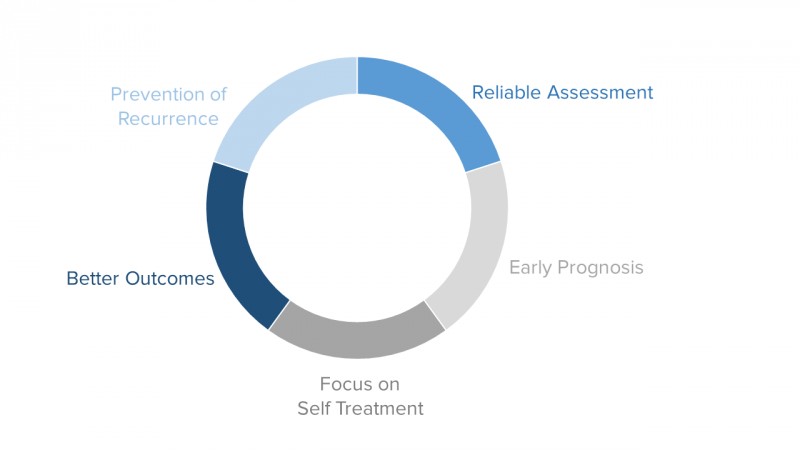 Reliable Assessment

Early Prognosis

Focus on
Self Treatment

Better Outcomes

Prevention of
Recurrence